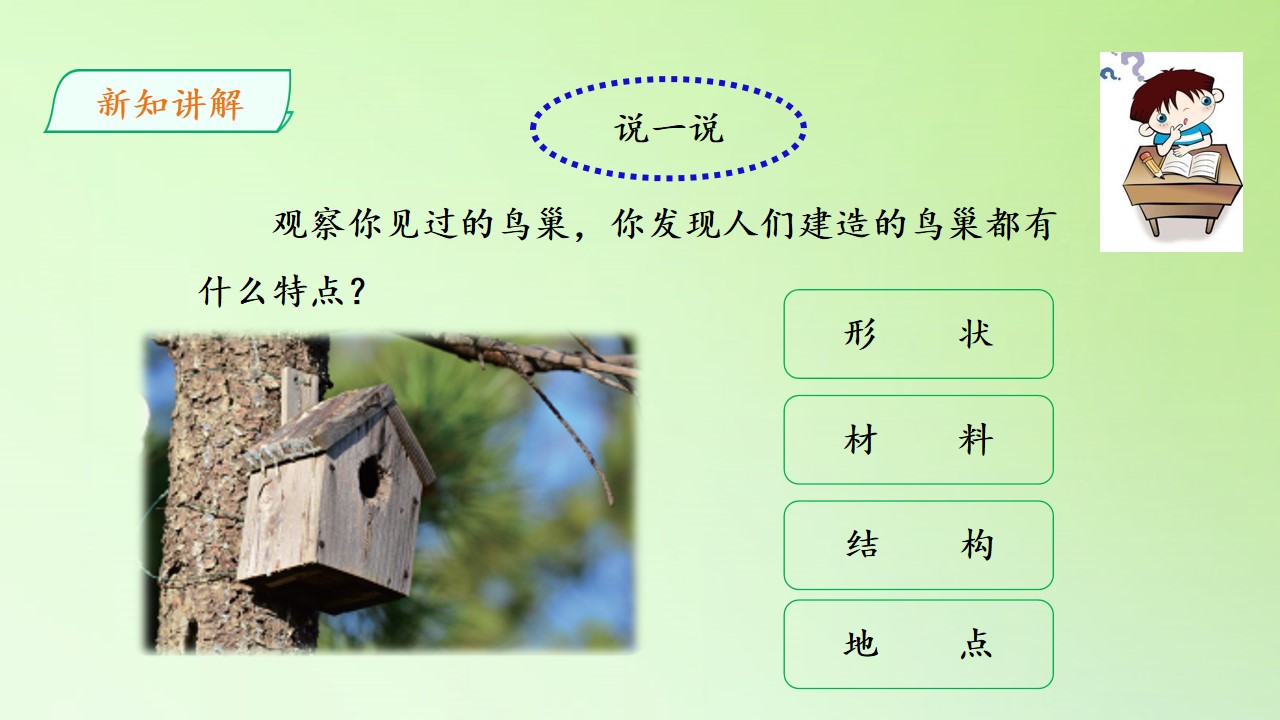 新知讲解

说一说

观察你见过的鸟巢，你发现人们建造的鸟巢都有什么特点？

形 状

材 料

结 构

地 点